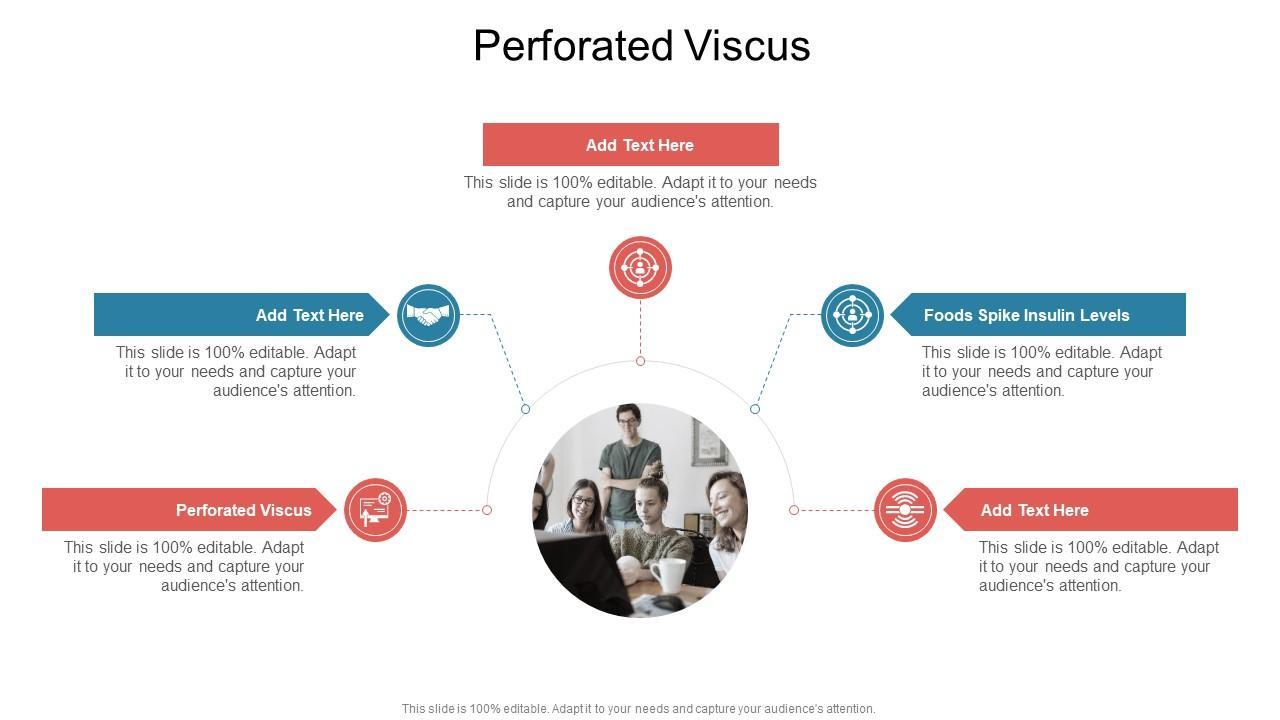 Perforated Viscus

Add Text Here

This slide is 100% editable. Adapt it to your needs and capture your audience's attention.

Add Text Here

This slide is 100% editable. Adapt it to your needs and capture your audience's attention.

Foods Spike Insulin Levels

This slide is 100% editable. Adapt it to your needs and capture your audience's attention.

Perforated Viscus

This slide is 100% editable. Adapt it to your needs and capture your audience's attention.

Add Text Here

This slide is 100% editable. Adapt it to your needs and capture your audience's attention.

This slide is 100% editable. Adapt it to your needs and capture your audience's attention.